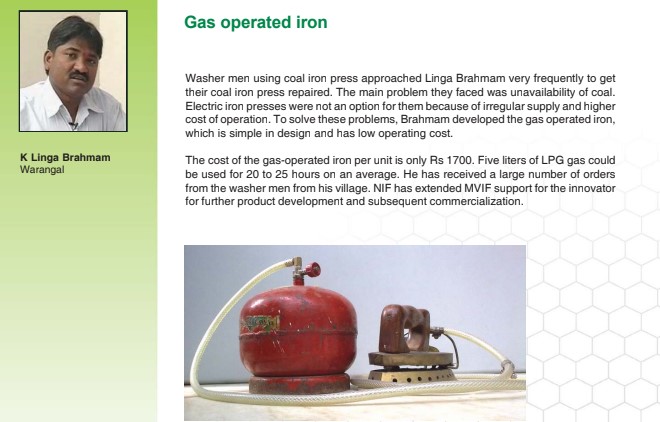 K Linga Brahmam
Warangal

Gas operated iron

Washer men using coal iron press approached Linga Brahmam very frequently to get their coal iron press repaired. The main problem they faced was unavailability of coal. Electric iron presses were not an option for them because of irregular supply and higher cost of operation. To solve these problems, Brahmam developed the gas operated iron, which is simple in design and has low operating cost.

The cost of the gas-operated iron per unit is only Rs 1700. Five liters of LPG gas could be used for 20 to 25 hours on an average. He has received a large number of orders from the washer men from his village. NIF has extended MVIF support for the innovator for further product development and subsequent commercialization.